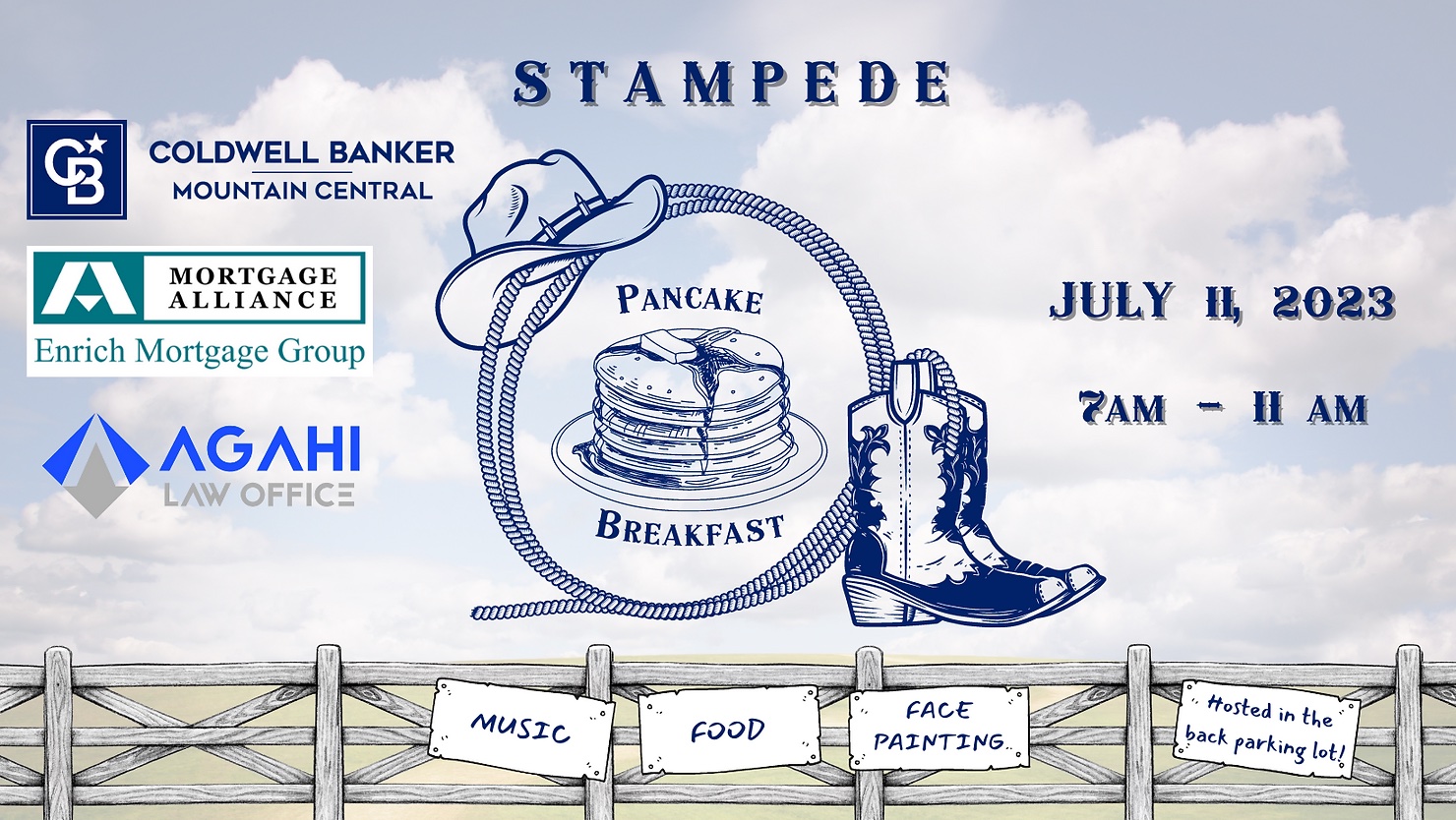 STAMPEDE

CB
COLDWELL BANKER
MOUNTAIN CENTRAL

MORTGAGE ALLIANCE
Enrich Mortgage Group

AGAHI
LAW OFFICE

PANCAKE
BREAKFAST

JULY 11, 2023

7AM - 11 AM

MUSIC

FOOD

FACE PAINTING

Hosted in the back parking lot!